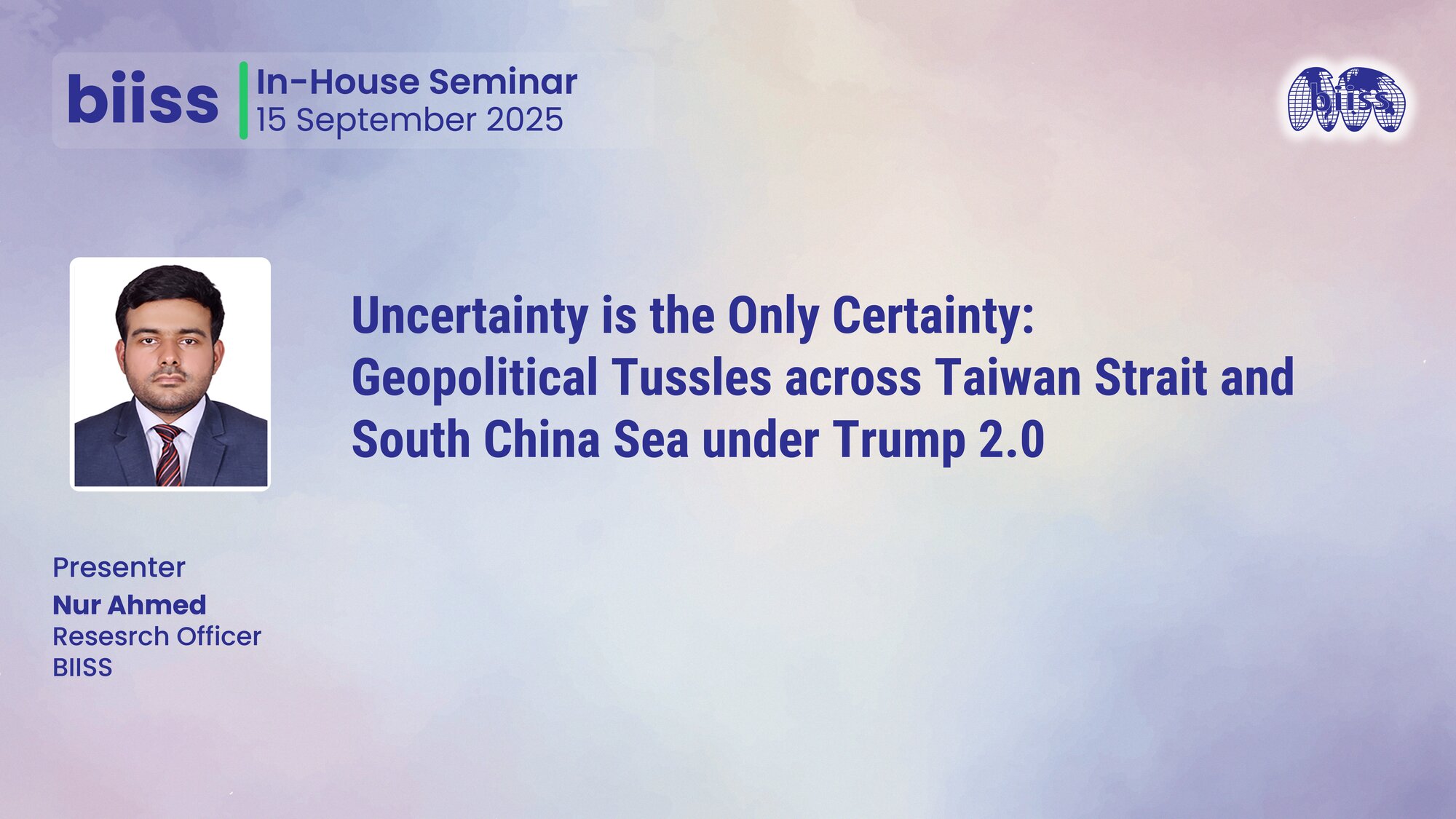 biiss

In-House Seminar
15 September 2025

biiss

Uncertainty is the Only Certainty: Geopolitical Tussles across Taiwan Strait and South China Sea under Trump 2.0

Presenter
Nur Ahmed
Resesrch Officer
BIISS